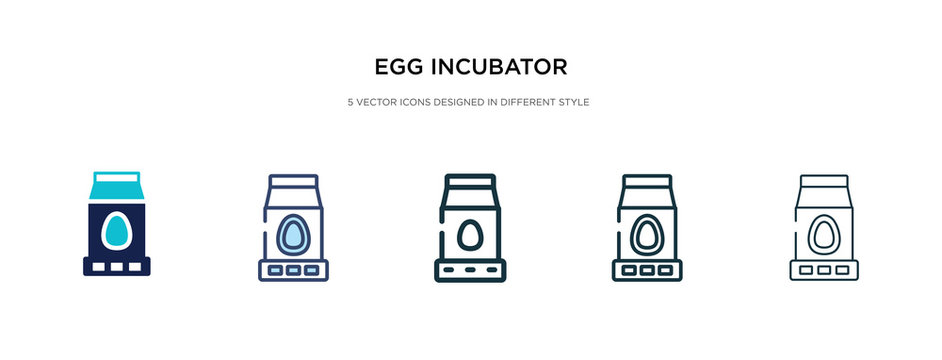 EGG INCUBATOR

5 VECTOR ICONS DESIGNED IN DIFFERENT STYLE